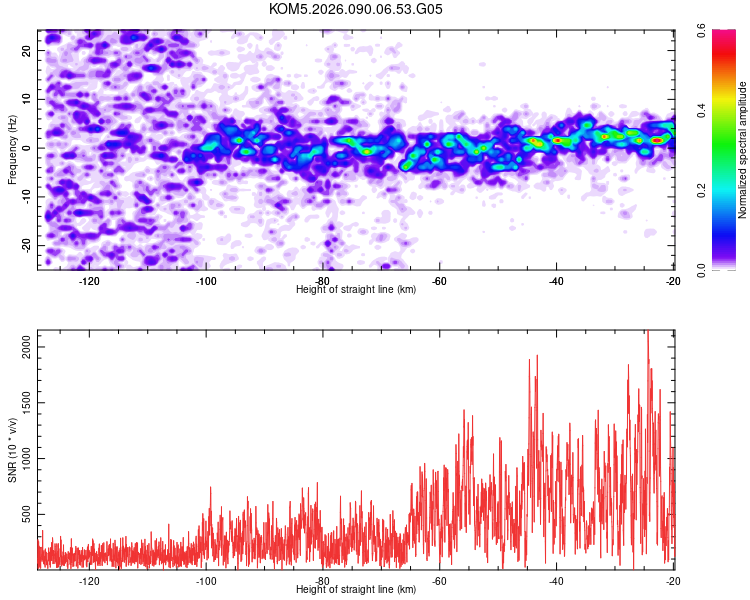 KOM5.2026.090.06.53.G05

Frequency (Hz)

20
10
0
-10
-20

-120
-100
-80
-60
-40
-20

Height of straight line (km)

Normalized spectral amplitude

0.0
0.2
0.4
0.6

SNR (10 * v/v)

2000
1500
1000
500

-120
-100
-80
-60
-40
-20

Height of straight line (km)